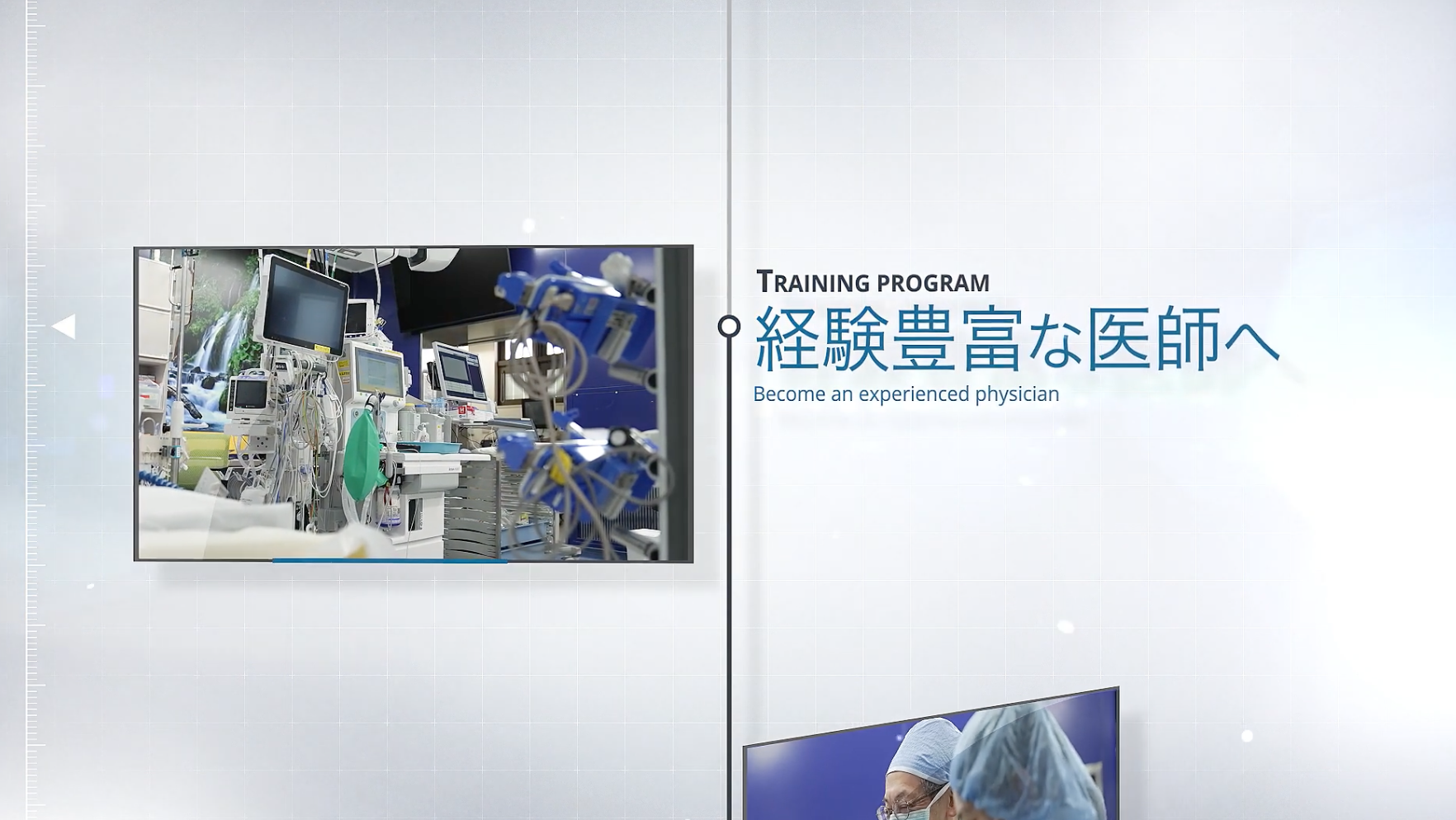 TRAINING PROGRAM
経験豊富な医師へ
Become an experienced physician